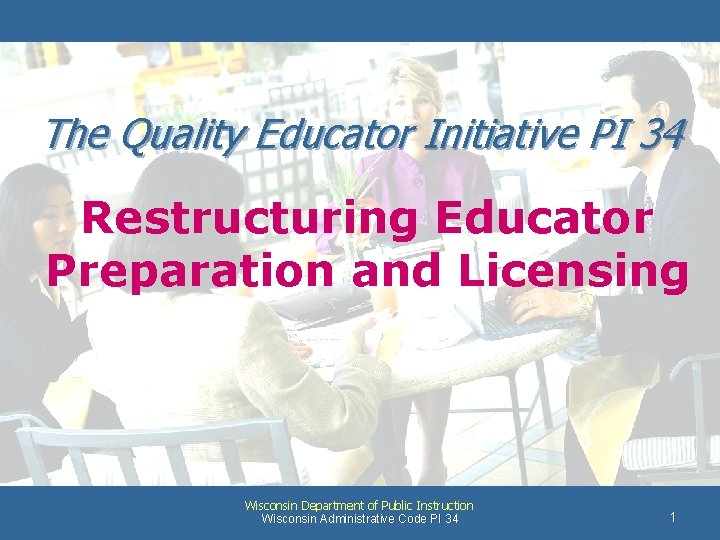 The Quality Educator Initiative PI 34

Restructuring Educator Preparation and Licensing

Wisconsin Department of Public Instruction
Wisconsin Administrative Code PI 34

1